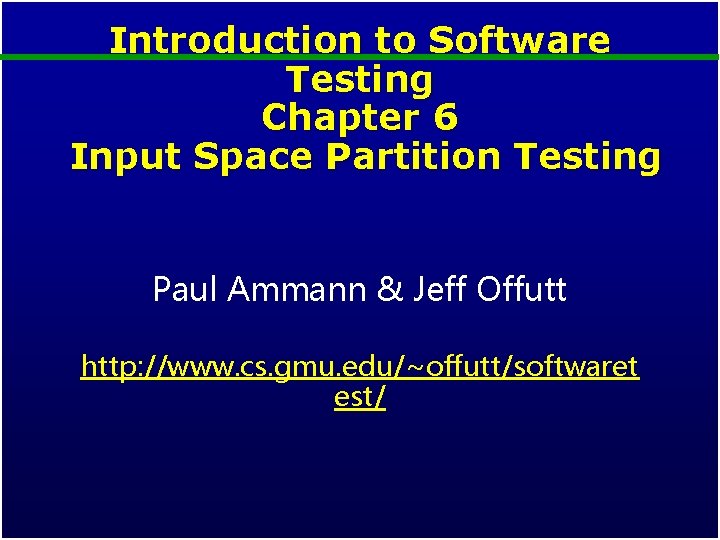 Introduction to Software Testing
Chapter 6
Input Space Partition Testing

Paul Ammann & Jeff Offutt

http://www.cs.gmu.edu/~offutt/softwaretest/